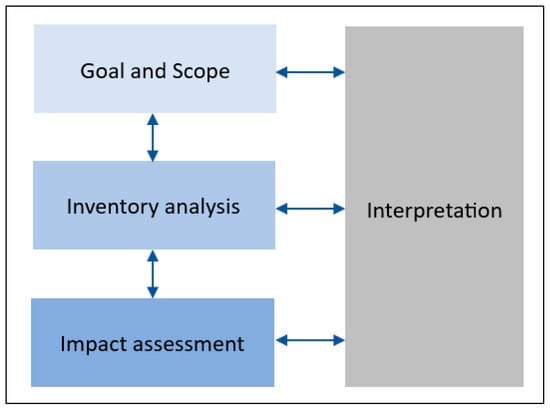 Goal and Scope

Inventory analysis

Impact assessment

Interpretation